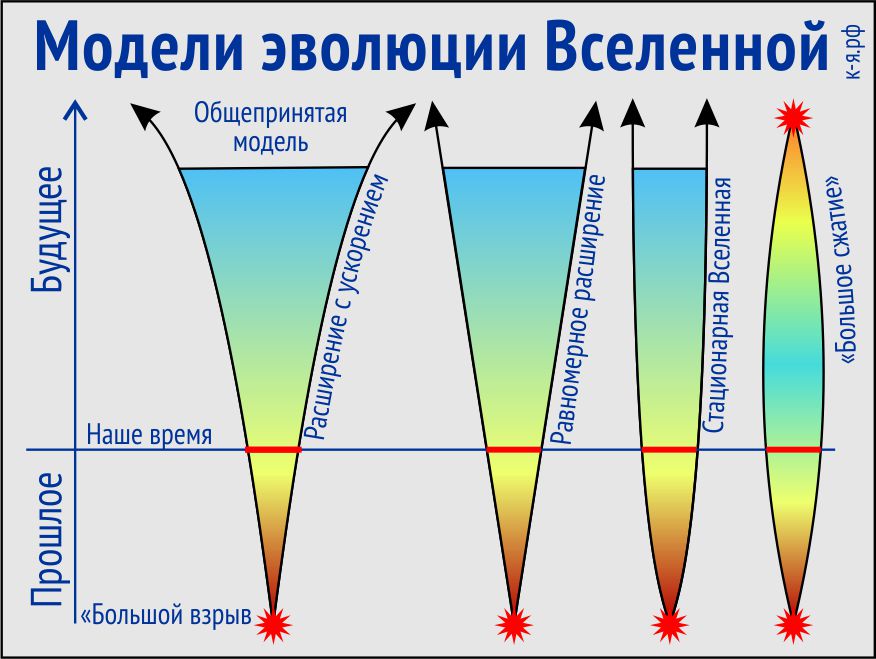 Модели эволюции Вселенной

к-я.рф

Будущее

Прошлое

Общепринятая модель

Расширение с ускорением

Равномерное расширение

Стационарная Вселенная

«Большое сжатие»

Наше время

«Большой взрыв